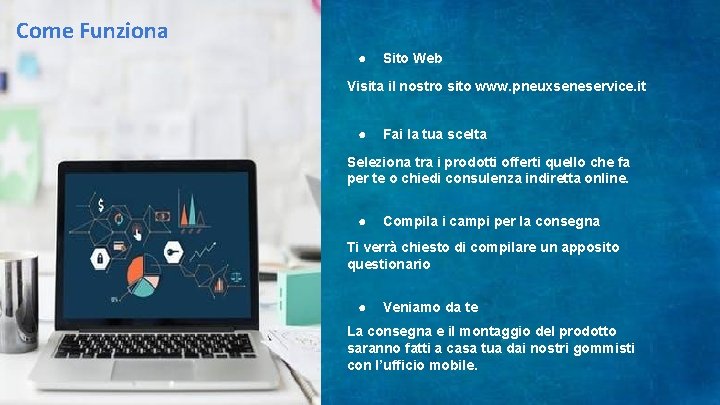 Come Funziona

● Sito Web

Visita il nostro sito www.pneuxseneservice.it

● Fai la tua scelta

Seleziona tra i prodotti offerti quello che fa per te o chiedi consulenza indiretta online.

● Compila i campi per la consegna

Ti verrà chiesto di compilare un apposito questionario

● Veniamo da te

La consegna e il montaggio del prodotto saranno fatti a casa tua dai nostri gommisti con l'ufficio mobile.